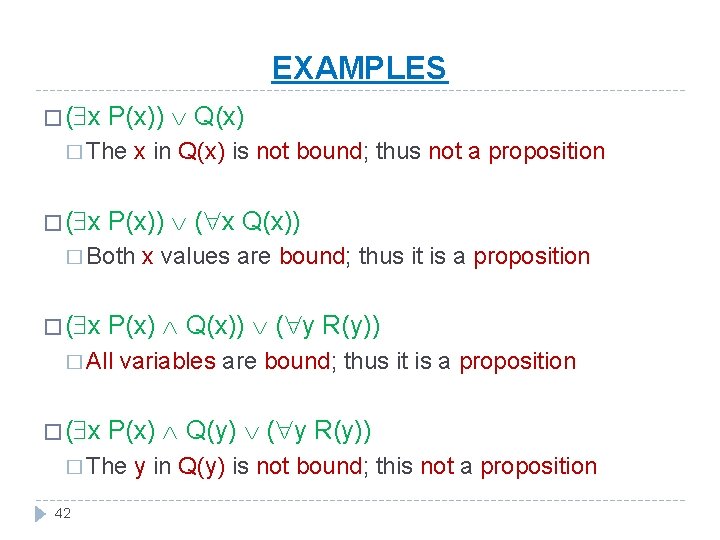 EXAMPLES

□ $(\exists x\ P(x)) \vee Q(x)$

□ The x in Q(x) is not bound; thus not a proposition

□ $(\exists x\ P(x)) \vee (\forall x\ Q(x))$

□ Both x values are bound; thus it is a proposition

□ $(\exists x\ P(x) \wedge Q(x)) \vee (\forall y\ R(y))$

□ All variables are bound; thus it is a proposition

□ $(\exists x\ P(x) \wedge Q(y) \vee (\forall y\ R(y))$

□ The y in Q(y) is not bound; this not a proposition

42